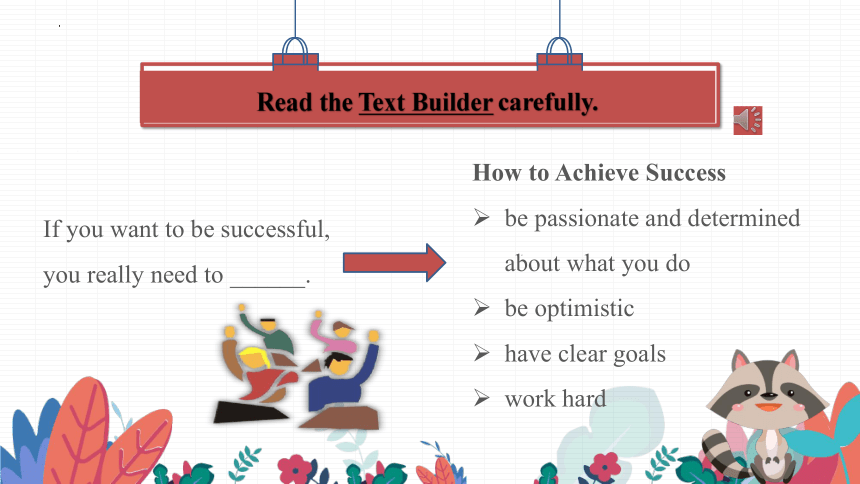 Read the Text Builder carefully.

If you want to be successful, you really need to ______.

How to Achieve Success

➢ be passionate and determined about what you do

➢ be optimistic

➢ have clear goals

➢ work hard